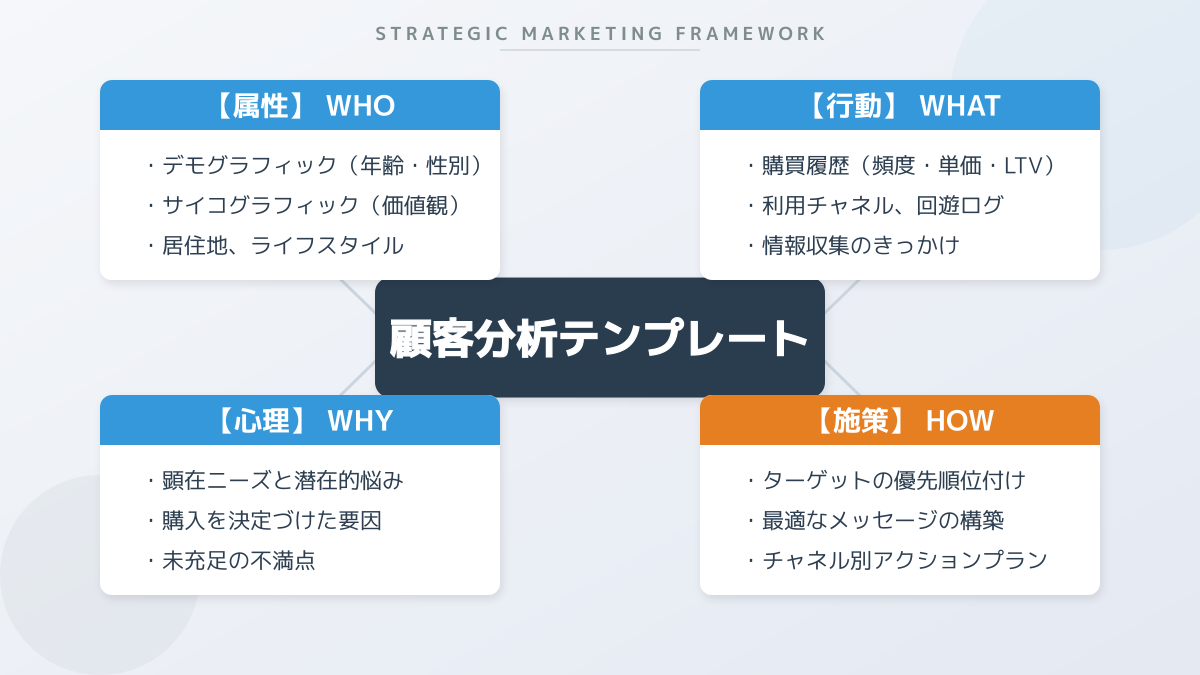 STRATEGIC MARKETING FRAMEWORK

【属性】 WHO

・デモグラフィック（年齢・性別）
・サイコグラフィック（価値観）
・居住地、ライフスタイル

【行動】 WHAT

・購買履歴（頻度・単価・LTV）
・利用チャネル、回遊ログ
・情報収集のきっかけ

顧客分析テンプレート

【心理】 WHY

・顕在ニーズと潜在的悩み
・購入を決定づけた要因
・未充足の不満点

【施策】 HOW

・ターゲットの優先順位付け
・最適なメッセージの構築
・チャネル別アクションプラン